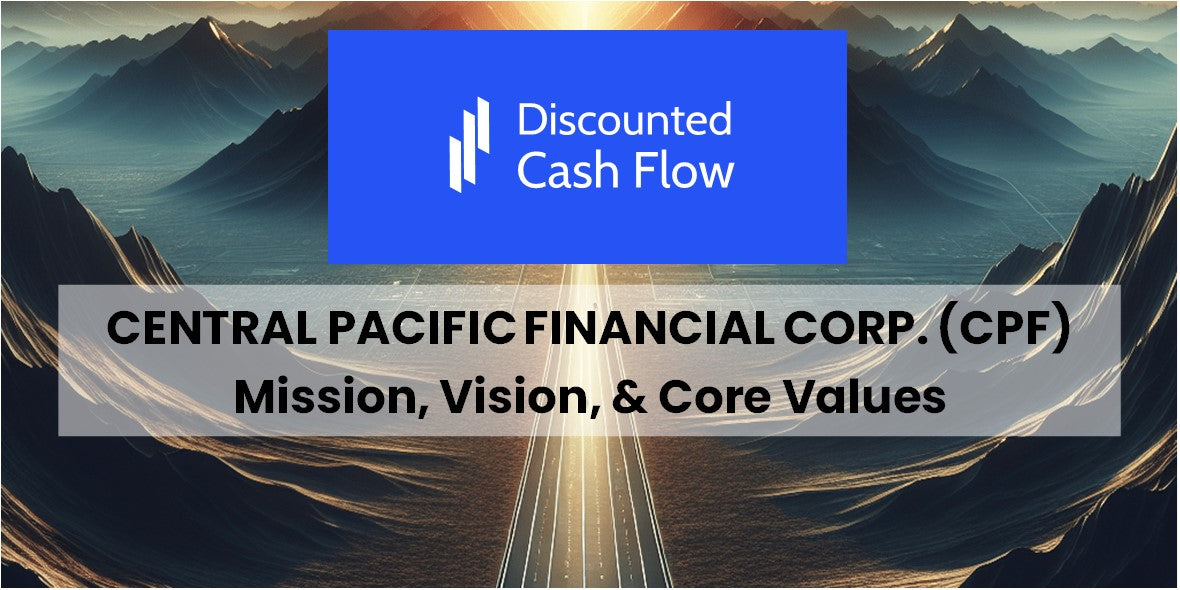 Discounted Cash Flow

CENTRAL PACIFIC FINANCIAL CORP. (CPF)
Mission, Vision, & Core Values